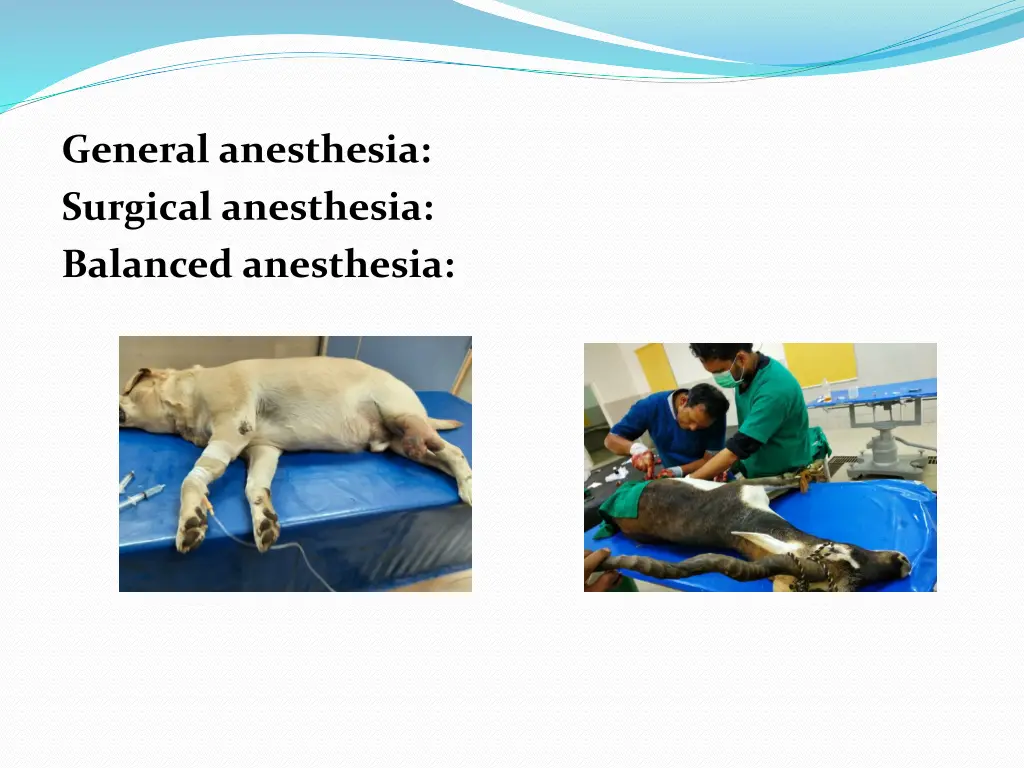 General anesthesia:
Surgical anesthesia:
Balanced anesthesia: